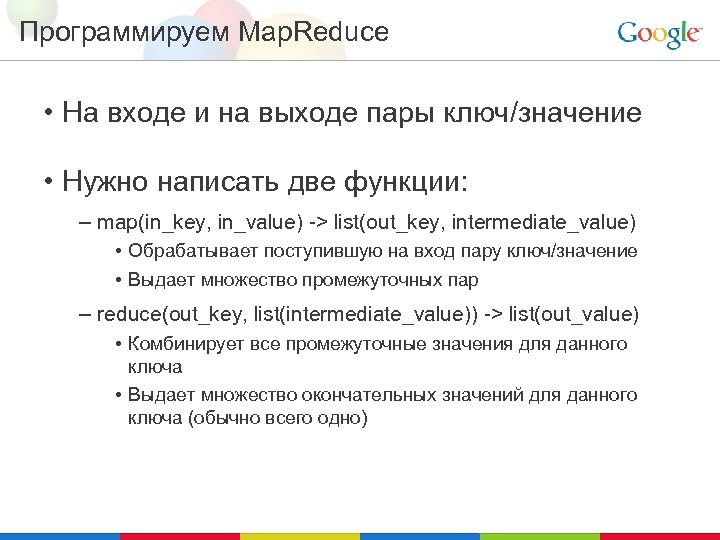 Программируем MapReduce

Google

• На входе и на выходе пары ключ/значение

• Нужно написать две функции:

– map(in_key, in_value) -> list(out_key, intermediate_value)

• Обрабатывает поступившую на вход пару ключ/значение

• Выдает множество промежуточных пар

– reduce(out_key, list(intermediate_value)) -> list(out_value)

• Комбинирует все промежуточные значения для данного ключа

• Выдает множество окончательных значений для данного ключа (обычно всего одно)